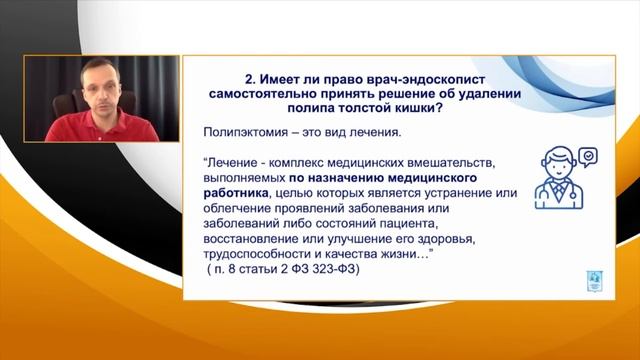 2. Имеет ли право врач-эндоскопист самостоятельно принять решение об удалении полипа толстой кишки?

Полипэктомия – это вид лечения.

“Лечение - комплекс медицинских вмешательств, выполняемых по назначению медицинского работника, целью которых является устранение или облегчение проявлений заболевания или заболеваний либо состояний пациента, восстановление или улучшение его здоровья, трудоспособности и качества жизни…”
( п. 8 статьи 2 ФЗ 323-ФЗ)